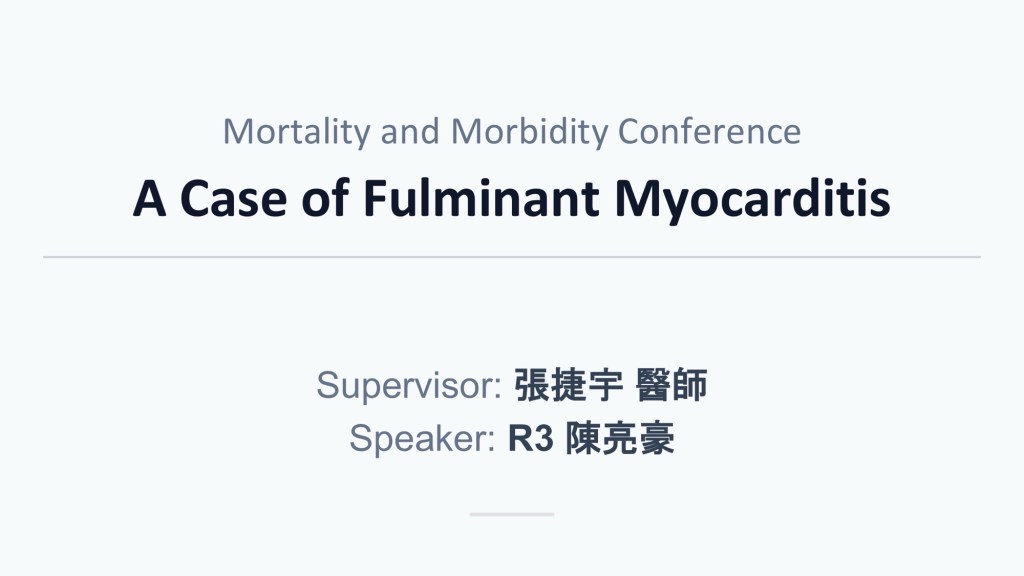 Mortality and Morbidity Conference

A Case of Fulminant Myocarditis

Supervisor: 張捷宇 醫師
Speaker: R3 陳亮豪